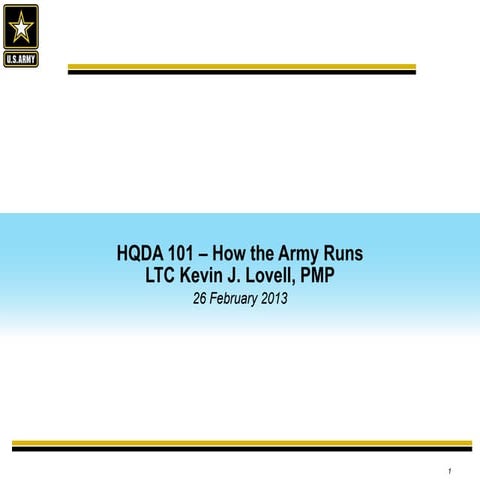 U.S.ARMY

HQDA 101 – How the Army Runs
LTC Kevin J. Lovell, PMP
26 February 2013

1